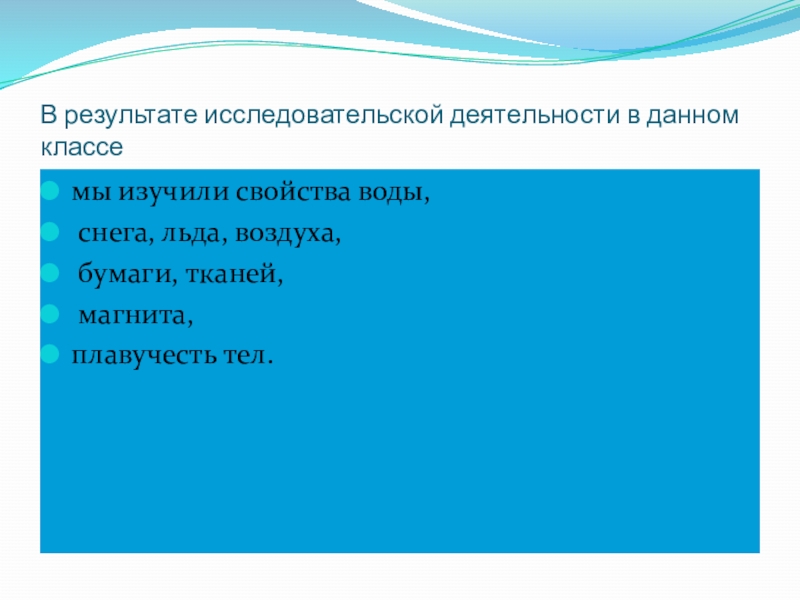 В результате исследовательской деятельности в данном классе

мы изучили свойства воды,

снега, льда, воздуха,

бумаги, тканей,

магнита,

плавучесть тел.